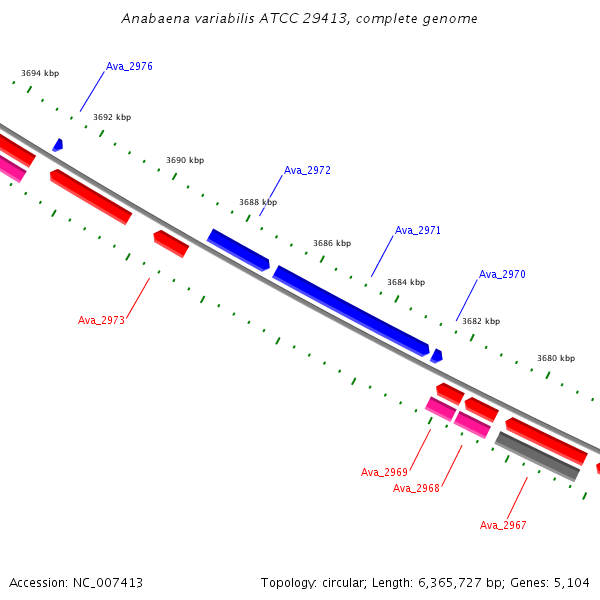 Anabaena variabilis ATCC 29413, complete genome

3694 kbp

Ava_2976

3692 kbp

3690 kbp

Ava_2972

3688 kbp

3686 kbp

Ava_2971

3684 kbp

Ava_2970

3682 kbp

3680 kbp

Ava_2973

Ava_2969

Ava_2968

Ava_2967

Accession: NC_007413

Topology: circular; Length: 6,365,727 bp; Genes: 5,104